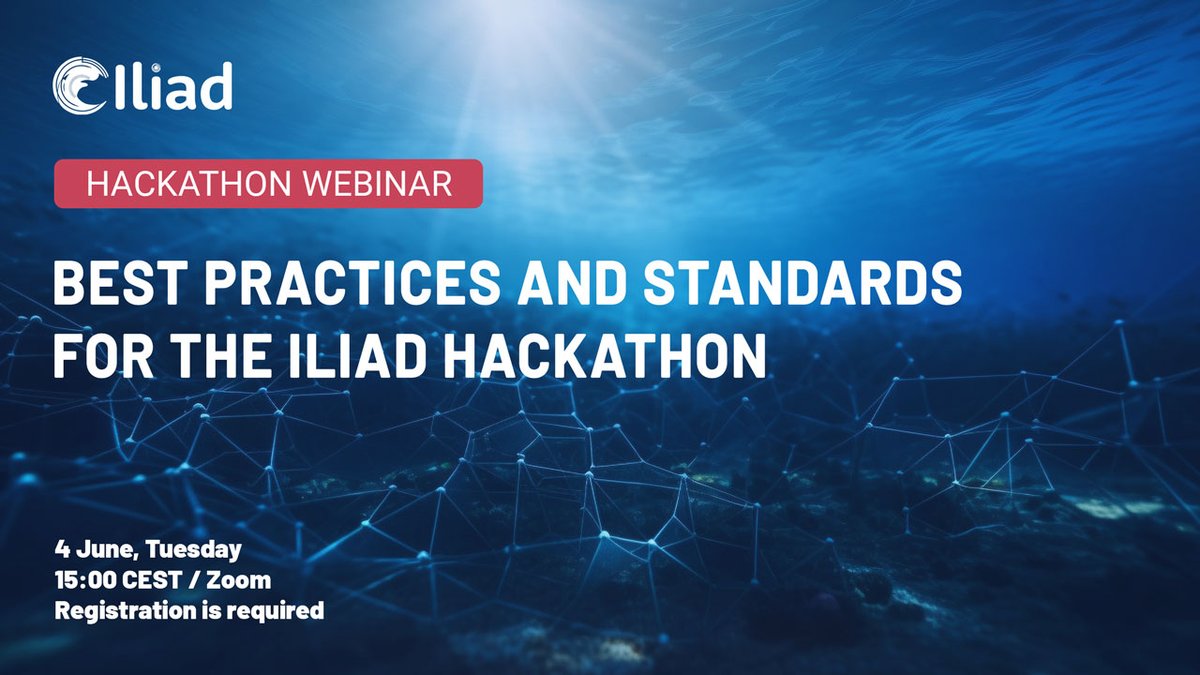 Iliad

HACKATHON WEBINAR

BEST PRACTICES AND STANDARDS FOR THE ILIAD HACKATHON

4 June, Tuesday
15:00 CEST / Zoom
Registration is required